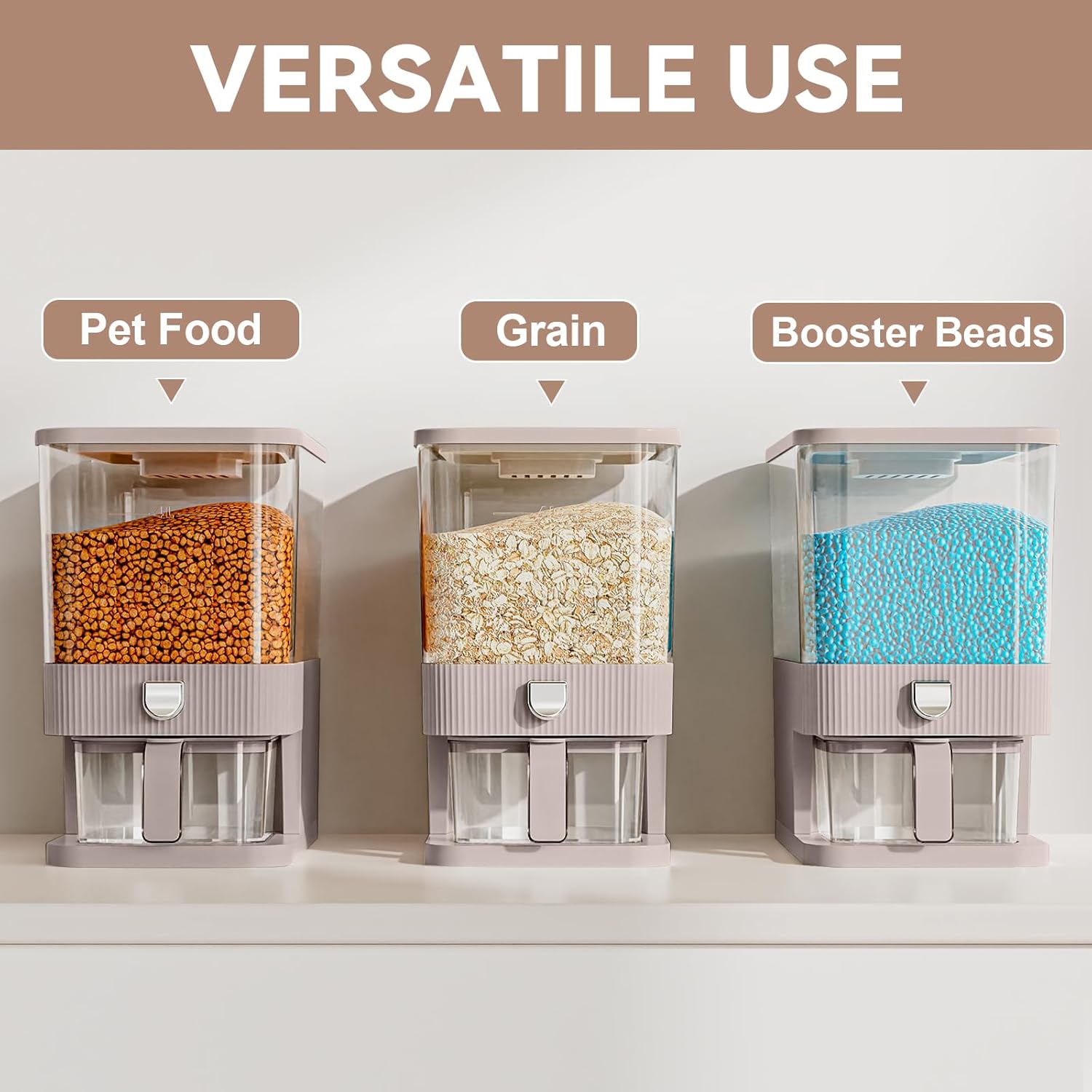 VERSATILE USE

Pet Food

Grain

Booster Beads